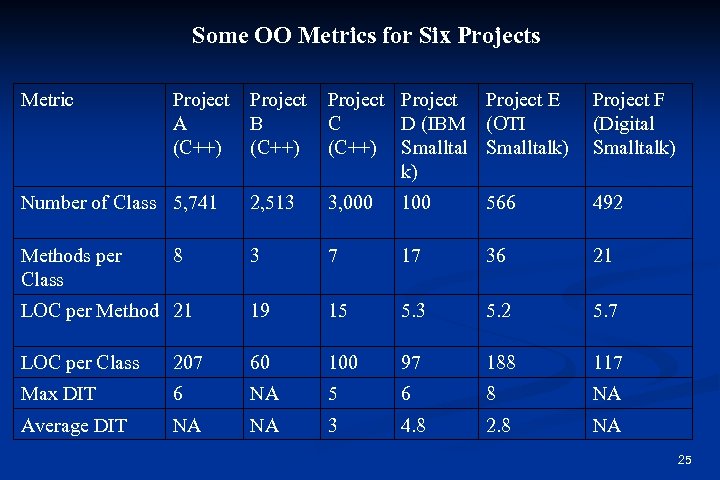 Some OO Metrics for Six Projects

| Metric | Project A (C++) | Project B (C++) | Project C (C++) | Project D (IBM Smalltalk) | Project E (OTI Smalltalk) | Project F (Digital Smalltalk) |
|---|---|---|---|---|---|---|
| Number of Class | 5,741 | 2,513 | 3,000 | 100 | 566 | 492 |
| Methods per Class | 8 | 3 | 7 | 17 | 36 | 21 |
| LOC per Method | 21 | 19 | 15 | 5.3 | 5.2 | 5.7 |
| LOC per Class | 207 | 60 | 100 | 97 | 188 | 117 |
| Max DIT | 6 | NA | 5 | 6 | 8 | NA |
| Average DIT | NA | NA | 3 | 4.8 | 2.8 | NA |

25